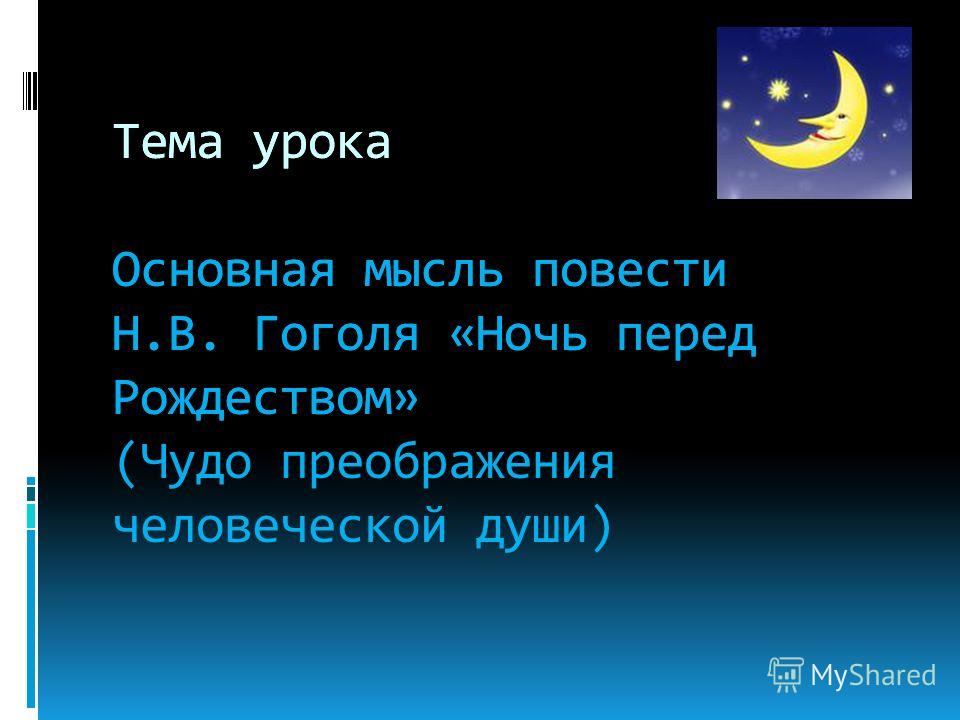 Тема урока

Основная мысль повести Н.В. Гоголя «Ночь перед Рождеством» (Чудо преображения человеческой души)

MyShared